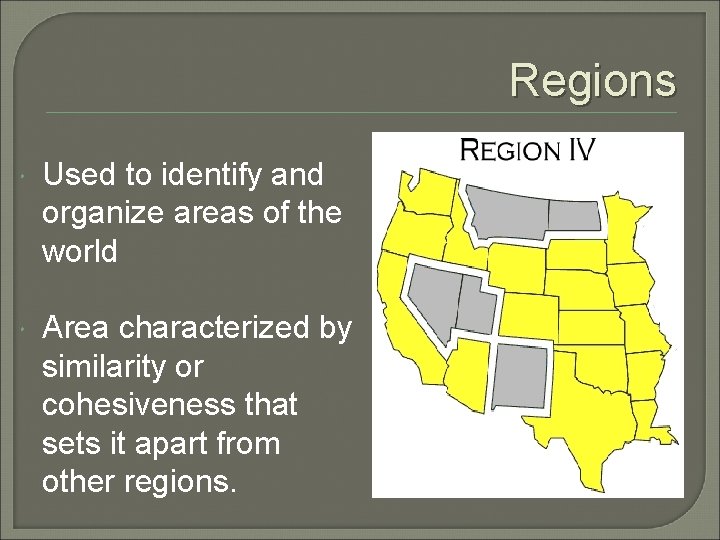 Regions

Used to identify and organize areas of the world

Area characterized by similarity or cohesiveness that sets it apart from other regions.

REGION IV